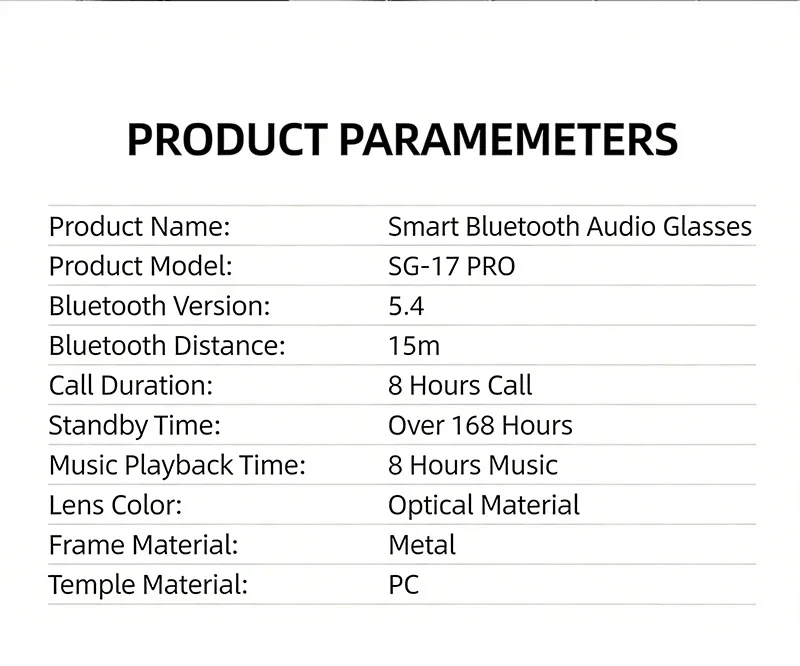 PRODUCT PARAMEMETERS

| | |
|---|---|
| Product Name: | Smart Bluetooth Audio Glasses |
| Product Model: | SG-17 PRO |
| Bluetooth Version: | 5.4 |
| Bluetooth Distance: | 15m |
| Call Duration: | 8 Hours Call |
| Standby Time: | Over 168 Hours |
| Music Playback Time: | 8 Hours Music |
| Lens Color: | Optical Material |
| Frame Material: | Metal |
| Temple Material: | PC |